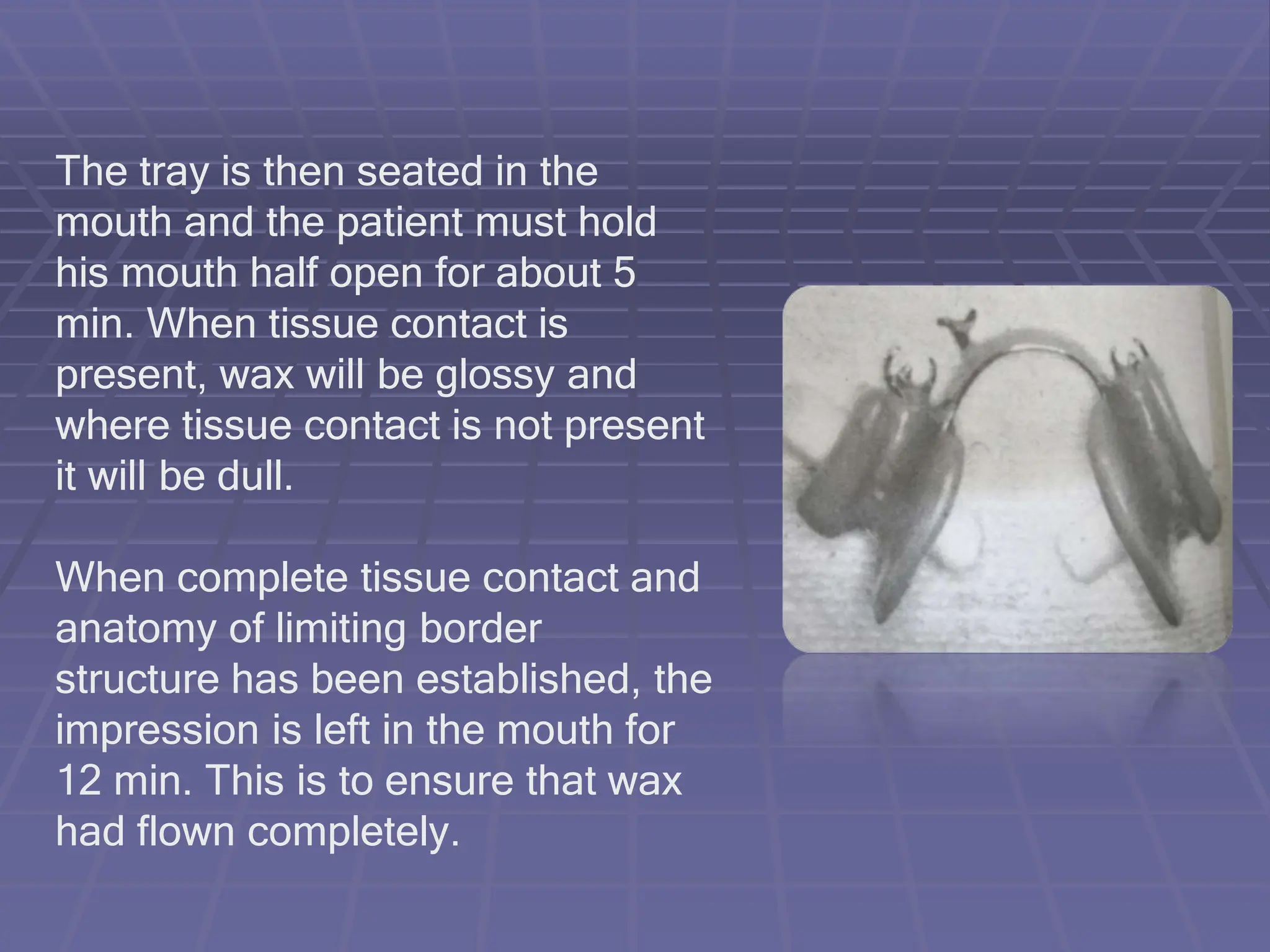 The tray is then seated in the mouth and the patient must hold his mouth half open for about 5 min. When tissue contact is present, wax will be glossy and where tissue contact is not present it will be dull.

When complete tissue contact and anatomy of limiting border structure has been established, the impression is left in the mouth for 12 min. This is to ensure that wax had flown completely.